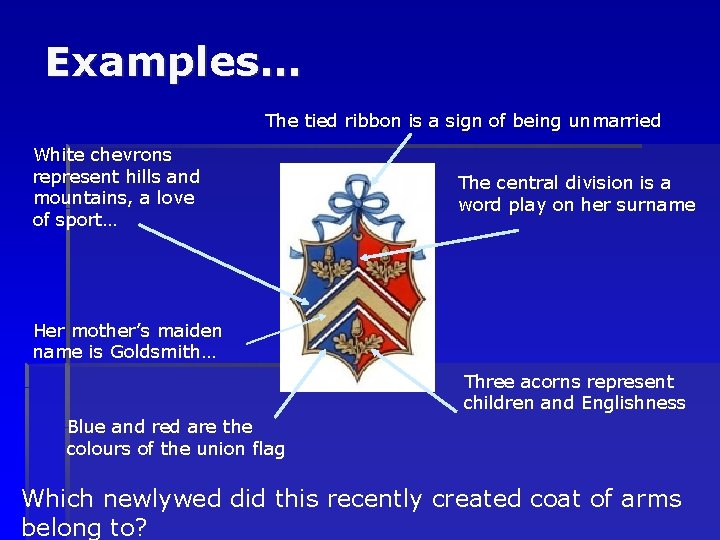 Examples…

The tied ribbon is a sign of being unmarried

White chevrons represent hills and mountains, a love of sport…

The central division is a word play on her surname

Her mother's maiden name is Goldsmith…

Three acorns represent children and Englishness

Blue and red are the colours of the union flag

Which newlywed did this recently created coat of arms belong to?